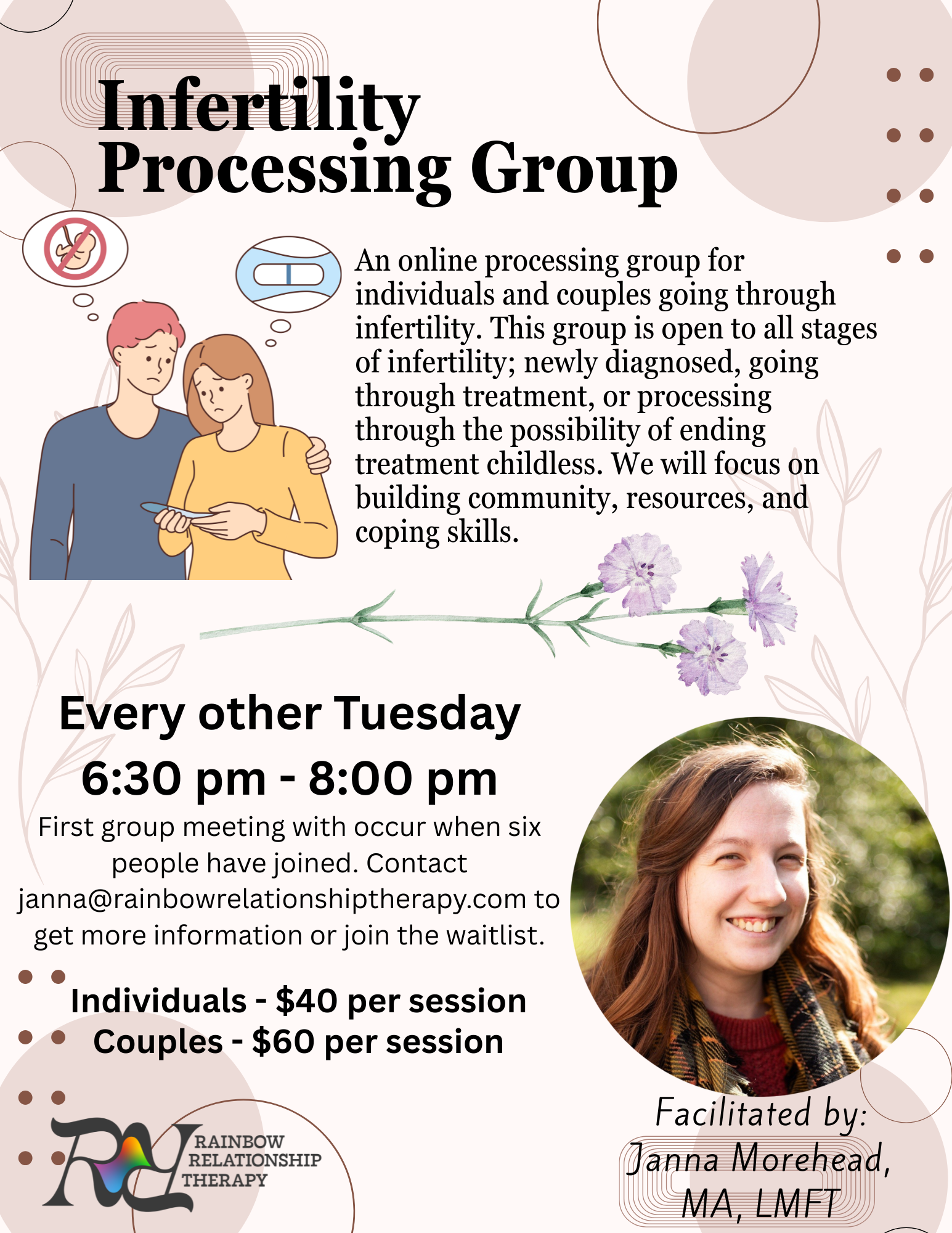 Infertility Processing Group

An online processing group for individuals and couples going through infertility. This group is open to all stages of infertility; newly diagnosed, going through treatment, or processing through the possibility of ending treatment childless. We will focus on building community, resources, and coping skills.

Every other Tuesday
6:30 pm - 8:00 pm

First group meeting with occur when six people have joined. Contact janna@rainbowrelationshiptherapy.com to get more information or join the waitlist.

Individuals - $40 per session
Couples - $60 per session

RAINBOW RELATIONSHIP THERAPY

Facilitated by:
Janna Morehead, MA, LMFT